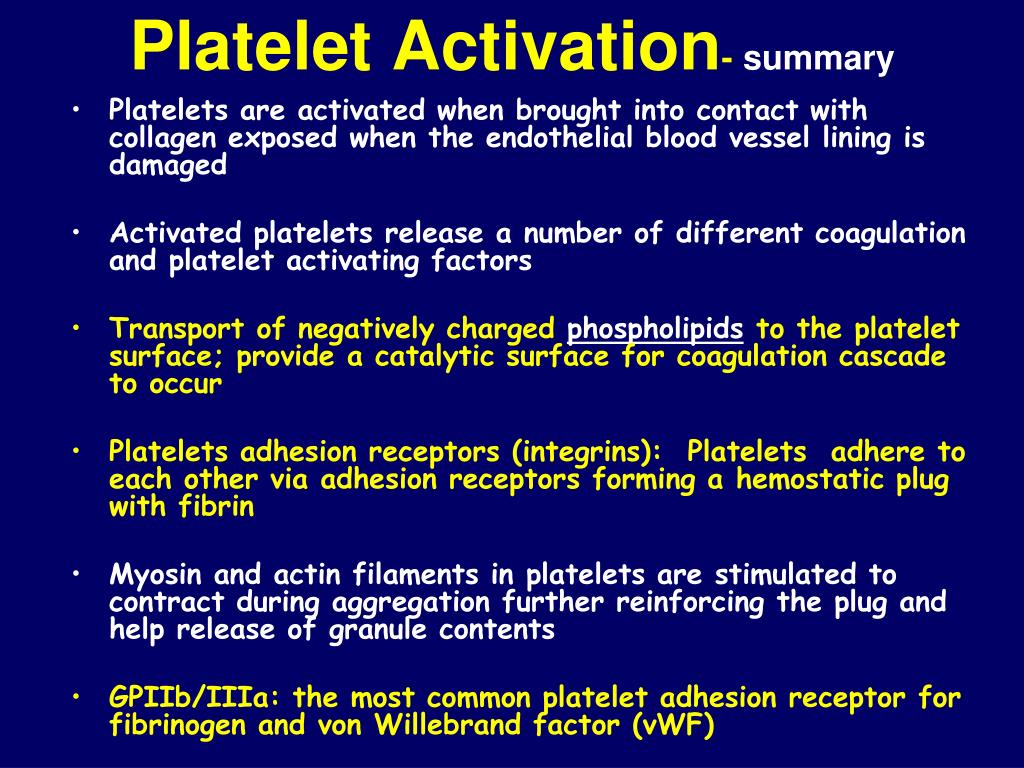 Platelet Activation- summary

• Platelets are activated when brought into contact with collagen exposed when the endothelial blood vessel lining is damaged

• Activated platelets release a number of different coagulation and platelet activating factors

• Transport of negatively charged phospholipids to the platelet surface; provide a catalytic surface for coagulation cascade to occur

• Platelets adhesion receptors (integrins): Platelets adhere to each other via adhesion receptors forming a hemostatic plug with fibrin

• Myosin and actin filaments in platelets are stimulated to contract during aggregation further reinforcing the plug and help release of granule contents

• GPIIb/IIIa: the most common platelet adhesion receptor for fibrinogen and von Willebrand factor (vWF)